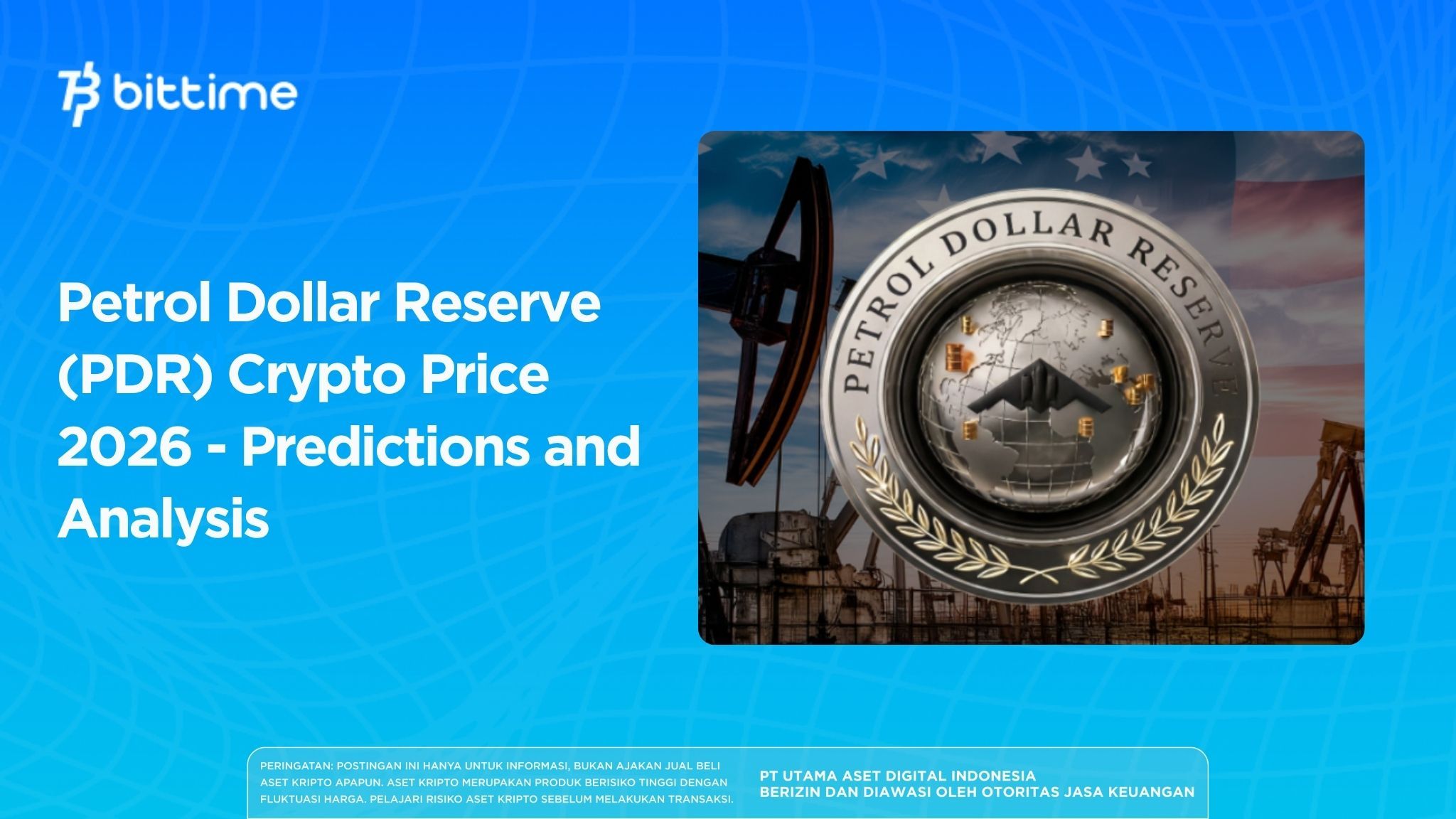 bittime

Petrol Dollar Reserve (PDR) Crypto Price 2026 - Predictions and Analysis

PETROL DOLLAR RESERVE

PERINGATAN: POSTINGAN INI HANYA UNTUK INFORMASI, BUKAN AJAKAN JUAL BELI ASET KRIPTO APAPUN. ASET KRIPTO MERUPAKAN PRODUK BERISIKO TINGGI DENGAN FLUKTUASI HARGA. PELAJARI RISIKO ASET KRIPTO SEBELUM MELAKUKAN TRANSAKSI.

PT UTAMA ASET DIGITAL INDONESIA
BERIZIN DAN DIAWASI OLEH OTORITAS JASA KEUANGAN